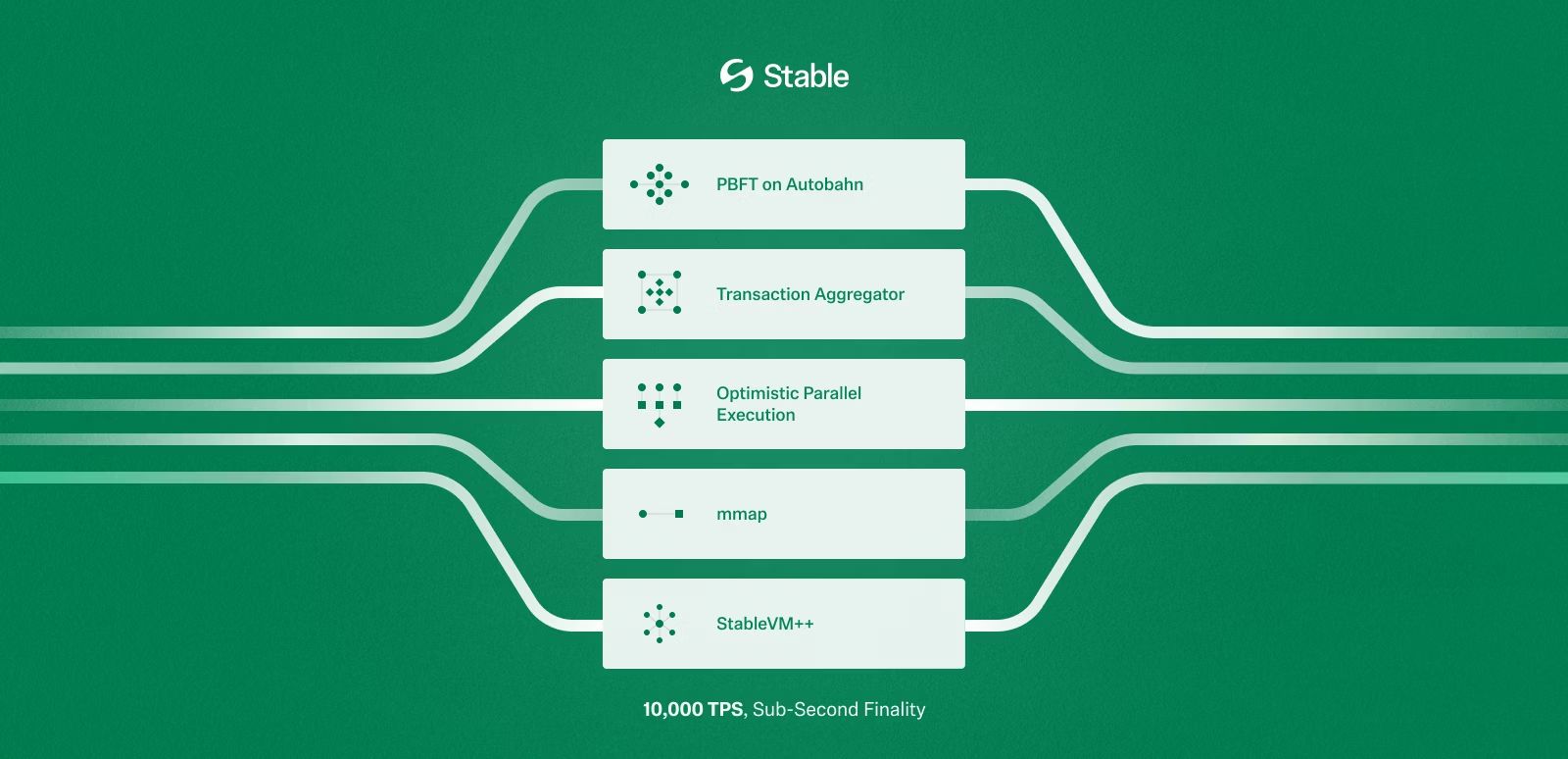 Stable

PBFT on Autobahn

Transaction Aggregator

Optimistic Parallel Execution

mmap

StableVM++

10,000 TPS, Sub-Second Finality